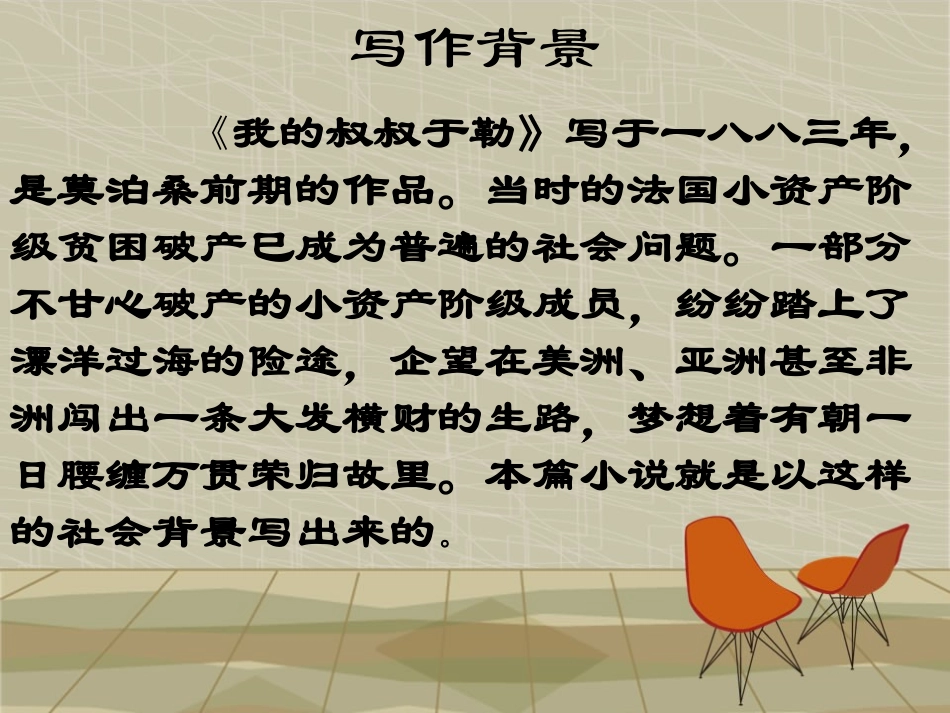 写作背景

《我的叔叔于勒》写于一八八三年，是莫泊桑前期的作品。当时的法国小资产阶级贫困破产已成为普遍的社会问题。一部分不甘心破产的小资产阶级成员，纷纷踏上了漂洋过海的险途，企望在美洲、亚洲甚至非洲闯出一条大发横财的生路，梦想着有朝一日腰缠万贯荣归故里。本篇小说就是以这样的社会背景写出来的。